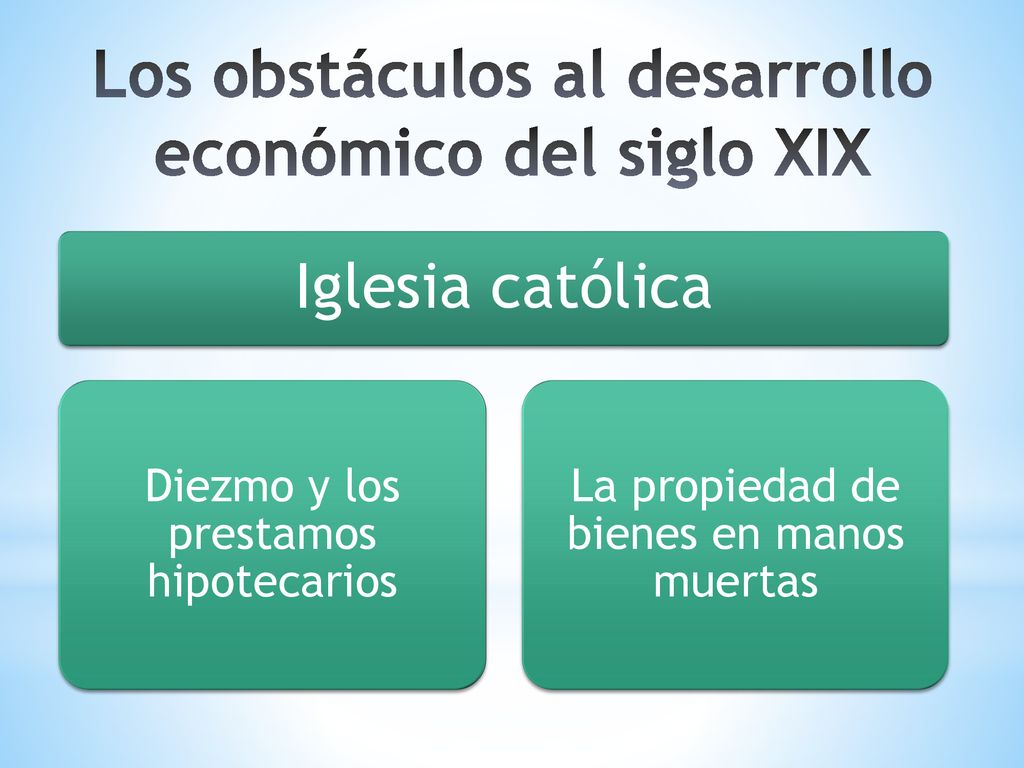 Los obstáculos al desarrollo económico del siglo XIX

Iglesia católica

Diezmo y los prestamos hipotecarios

La propiedad de bienes en manos muertas